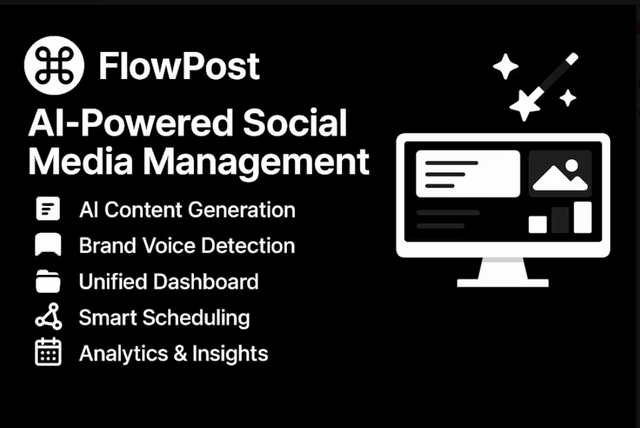 FlowPost

AI-Powered Social Media Management

AI Content Generation
Brand Voice Detection
Unified Dashboard
Smart Scheduling
Analytics & Insights